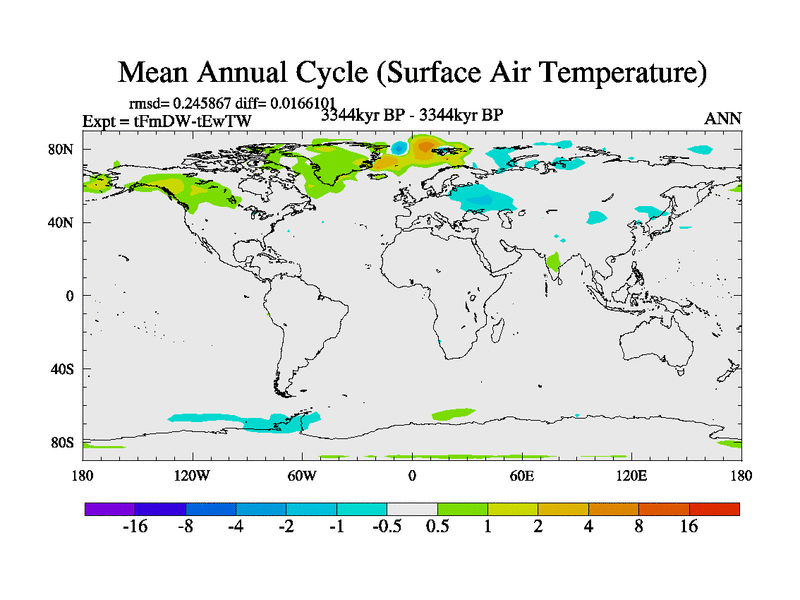 Mean Annual Cycle (Surface Air Temperature)

rmsd= 0.245867 diff= 0.0166101
Expt = tFmDW-tEwTW

3344kyr BP - 3344kyr BP

ANN

80N
40N
0
40S
80S

180
120W
60W
0
60E
120E
180

-16
-8
-4
-2
-1
-0.5
0.5
1
2
4
8
16